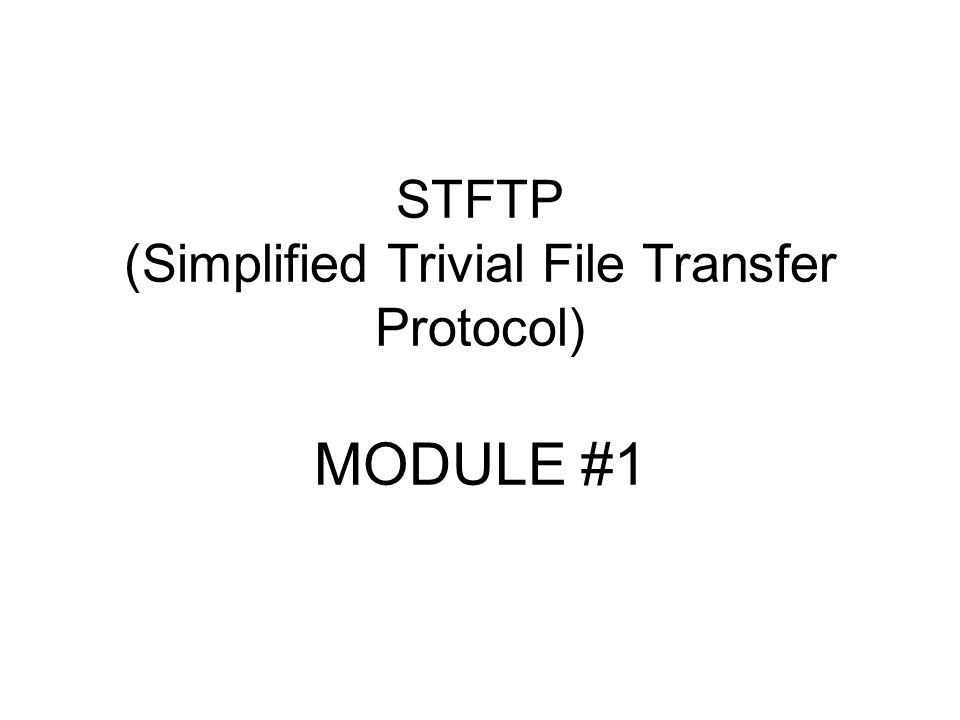 STFTP
(Simplified Trivial File Transfer Protocol)

MODULE #1